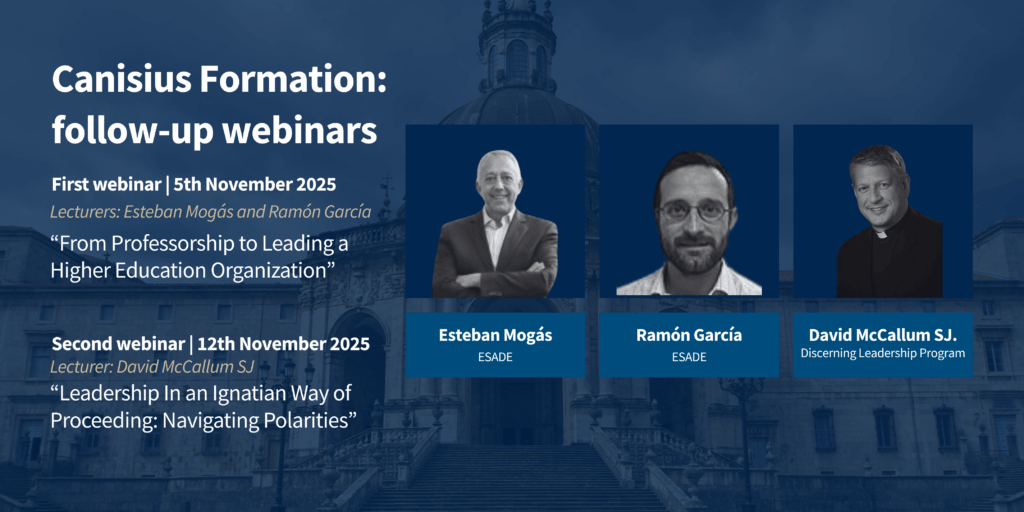 Canisius Formation: follow-up webinars

First webinar | 5th November 2025

Lecturers: Esteban Mogás and Ramón García

“From Professorship to Leading a Higher Education Organization”

Second webinar | 12th November 2025

Lecturer: David McCallum SJ

“Leadership In an Ignatian Way of Proceeding: Navigating Polarities”

Esteban Mogás
ESADE

Ramón García
ESADE

David McCallum SJ.
Discerning Leadership Program